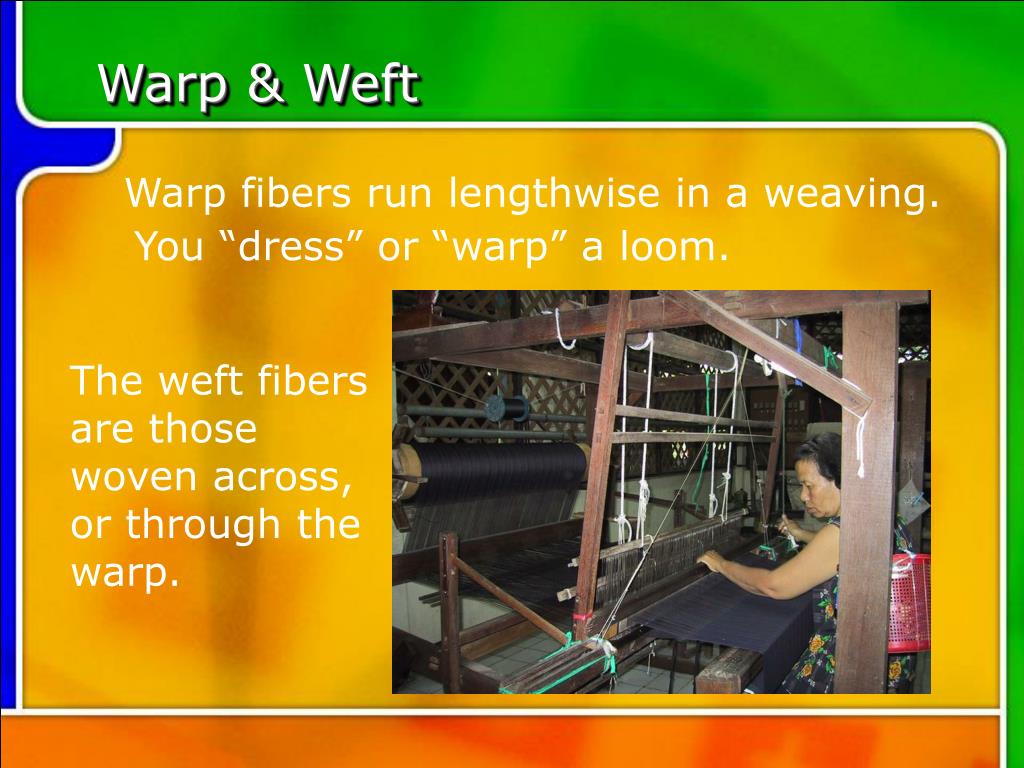 Warp & Weft

Warp fibers run lengthwise in a weaving. You “dress” or “warp” a loom.

The weft fibers are those woven across, or through the warp.